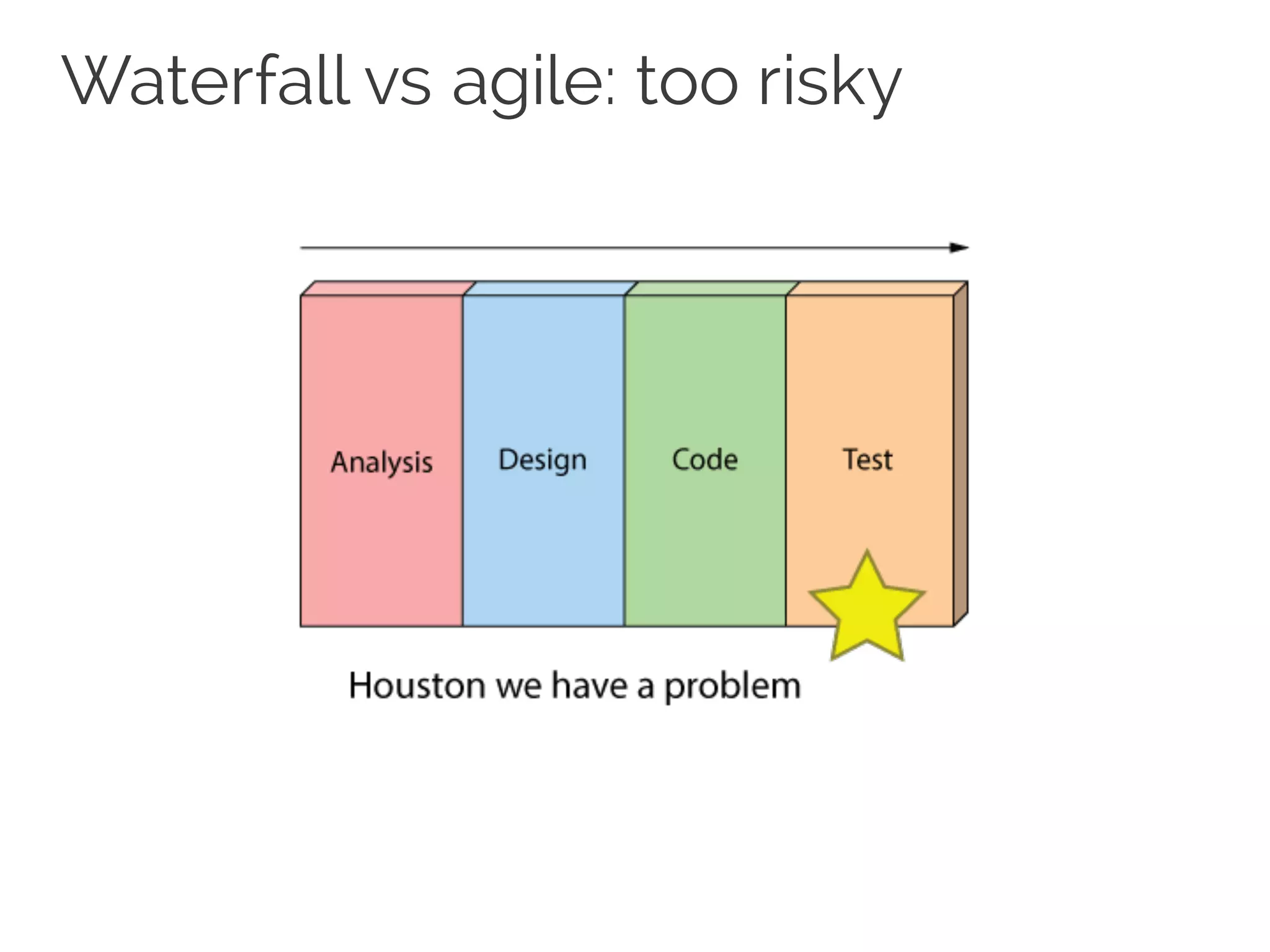 Waterfall vs agile: too risky

Analysis

Design

Code

Test

Houston we have a problem